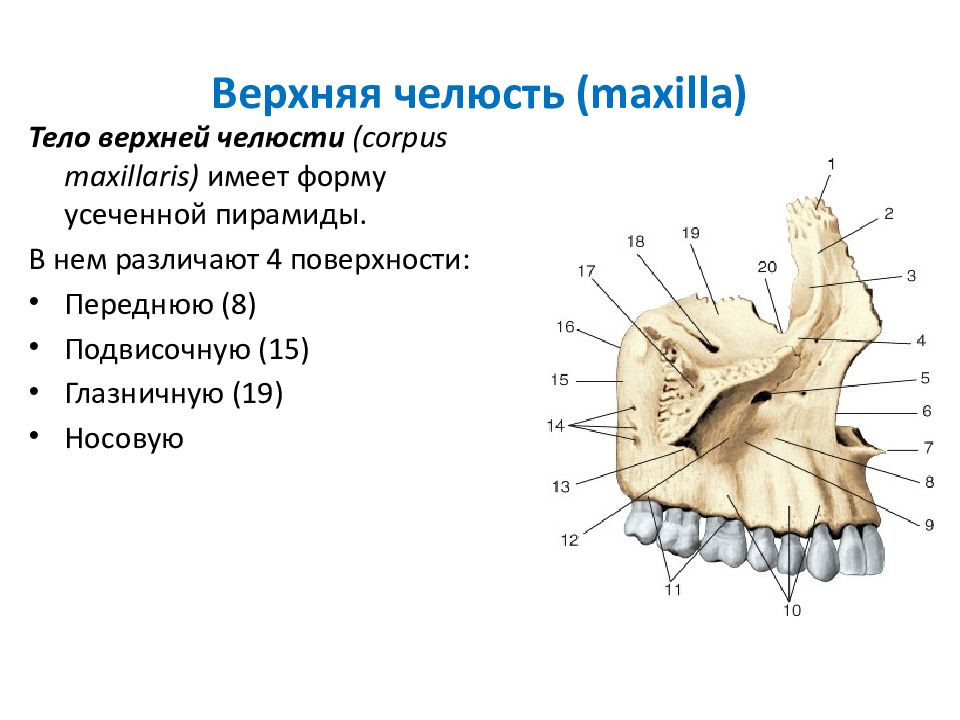 Верхняя челюсть (maxilla)

Тело верхней челюсти (corpus maxillaris) имеет форму усеченной пирамиды.

В нем различают 4 поверхности:

• Переднюю (8)
• Подвисочную (15)
• Глазничную (19)
• Носовую

1
2
3
4
5
6
7
8
9
10
11
12
13
14
15
16
17
18
19
20